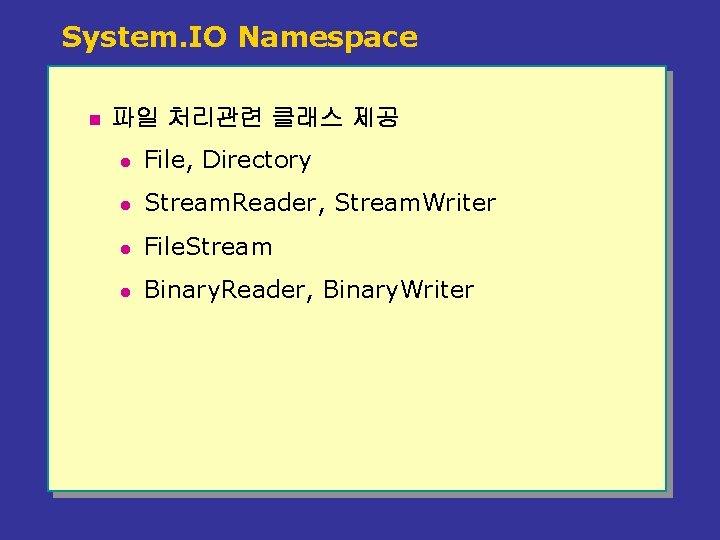 System.IO Namespace

파일 처리관련 클래스 제공

File, Directory

StreamReader, StreamWriter

FileStream

BinaryReader, BinaryWriter